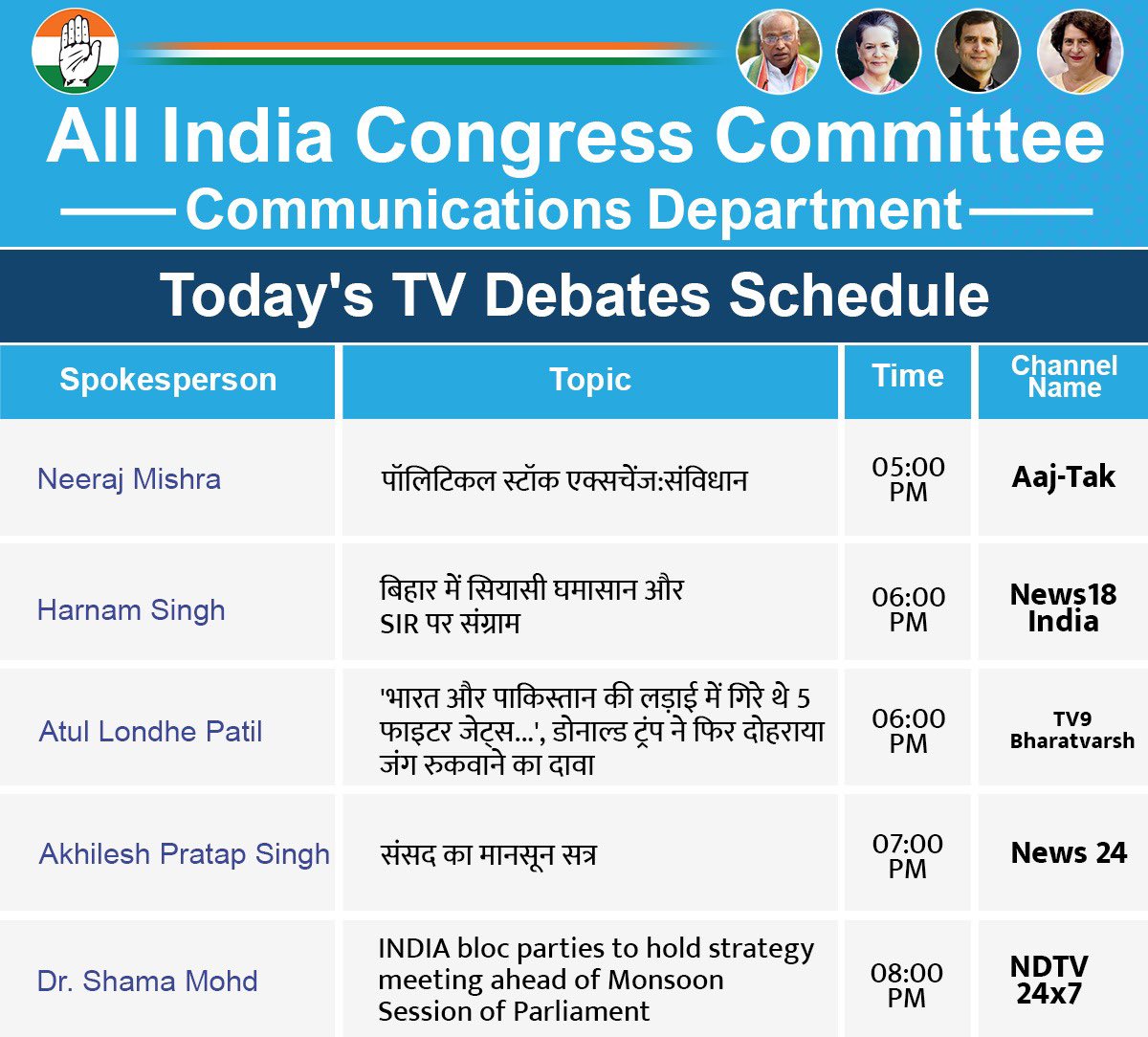 All India Congress Committee
Communications Department

Today's TV Debates Schedule

| Spokesperson | Topic | Time | Channel Name |
|---|---|---|---|
| Neeraj Mishra | पॉलिटिकल स्टॉक एक्सचेंज:संविधान | 05:00 PM | Aaj-Tak |
| Harnam Singh | बिहार में सियासी घमासान और SIR पर संग्राम | 06:00 PM | News18 India |
| Atul Londhe Patil | 'भारत और पाकिस्तान की लड़ाई में गिरे थे 5 फाइटर जेट्स...', डोनाल्ड ट्रंप ने फिर दोहराया जंग रुकवाने का दावा | 06:00 PM | TV9 Bharatvarsh |
| Akhilesh Pratap Singh | संसद का मानसून सत्र | 07:00 PM | News 24 |
| Dr. Shama Mohd | INDIA bloc parties to hold strategy meeting ahead of Monsoon Session of Parliament | 08:00 PM | NDTV 24x7 |